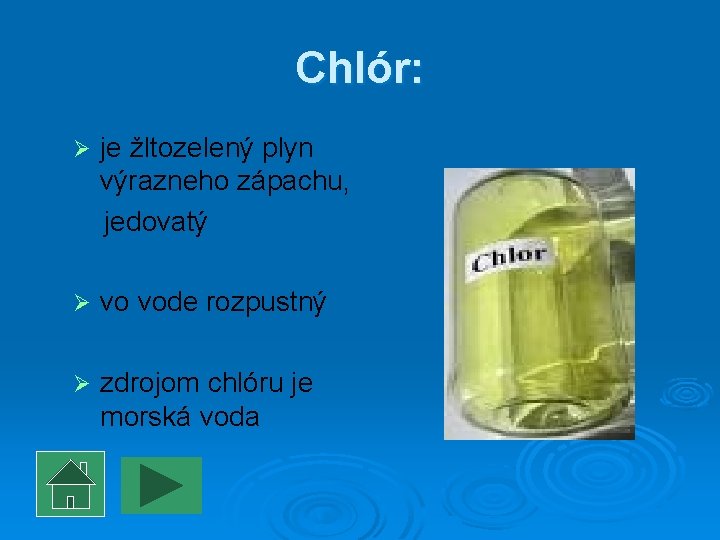 Chlór:

➢ je žltozelený plyn výrazneho zápachu, jedovatý

➢ vo vode rozpustný

➢ zdrojom chlóru je morská voda

Chlor